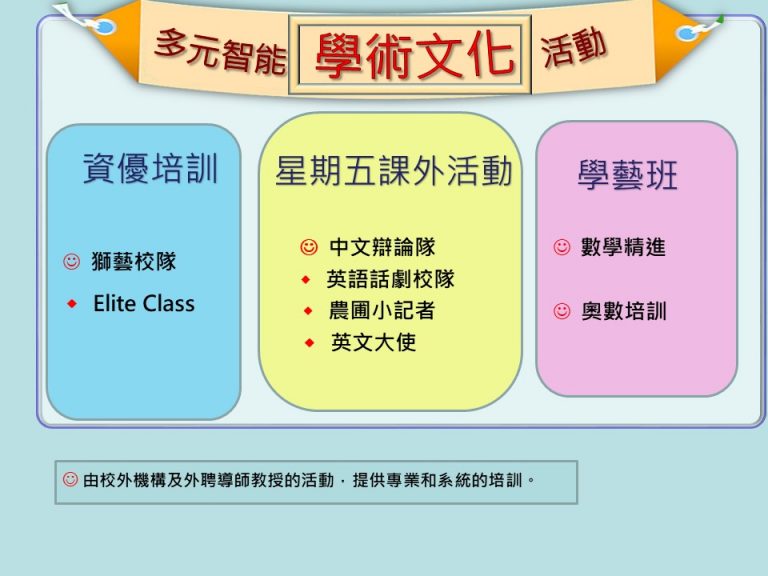 多元智能 學術文化 活動

資優培訓

☺ 獅藝校隊
◆ Elite Class

星期五課外活動

☺ 中文辯論隊
◆ 英語話劇校隊
◆ 農圃小記者
◆ 英文大使

學藝班

☺ 數學精進
☺ 奧數培訓

☺ 由校外機構及外聘導師教授的活動，提供專業和系統的培訓。